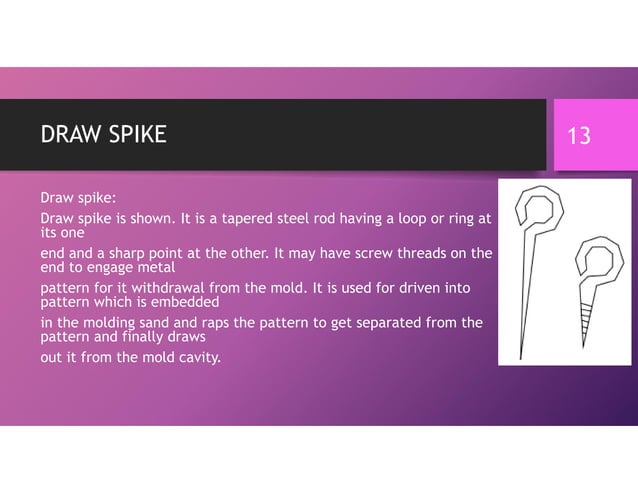 DRAW SPIKE

13

Draw spike:

Draw spike is shown. It is a tapered steel rod having a loop or ring at its one

end and a sharp point at the other. It may have screw threads on the end to engage metal

pattern for it withdrawal from the mold. It is used for driven into pattern which is embedded

in the molding sand and raps the pattern to get separated from the pattern and finally draws

out it from the mold cavity.